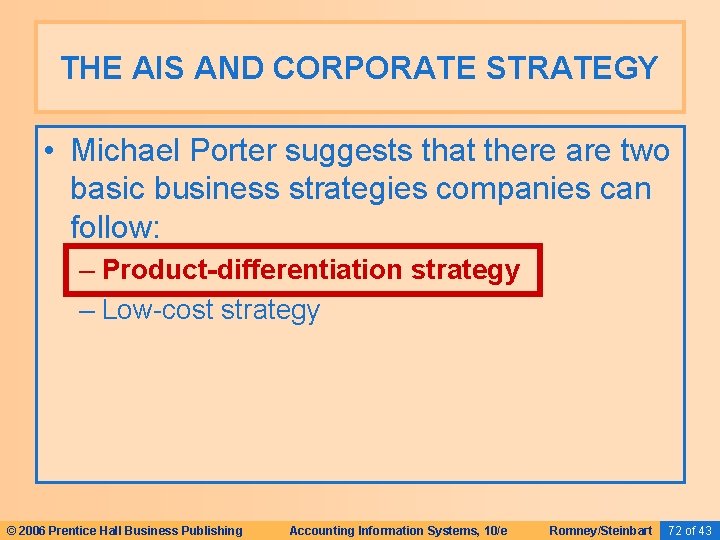 THE AIS AND CORPORATE STRATEGY

• Michael Porter suggests that there are two basic business strategies companies can follow:
– Product-differentiation strategy
– Low-cost strategy

© 2006 Prentice Hall Business Publishing Accounting Information Systems, 10/e Romney/Steinbart 72 of 43